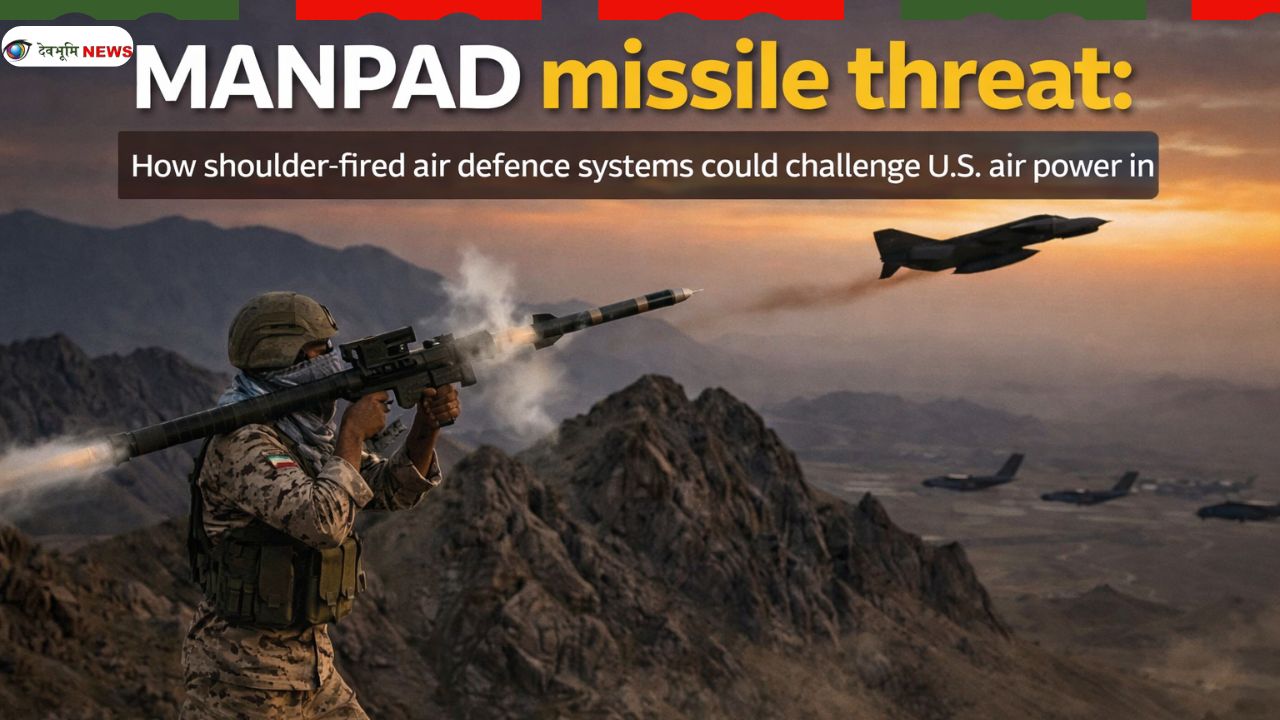 देवभूमि NEWS

MANPAD missile threat:

How shoulder-fired air defence systems could challenge U.S. air power in